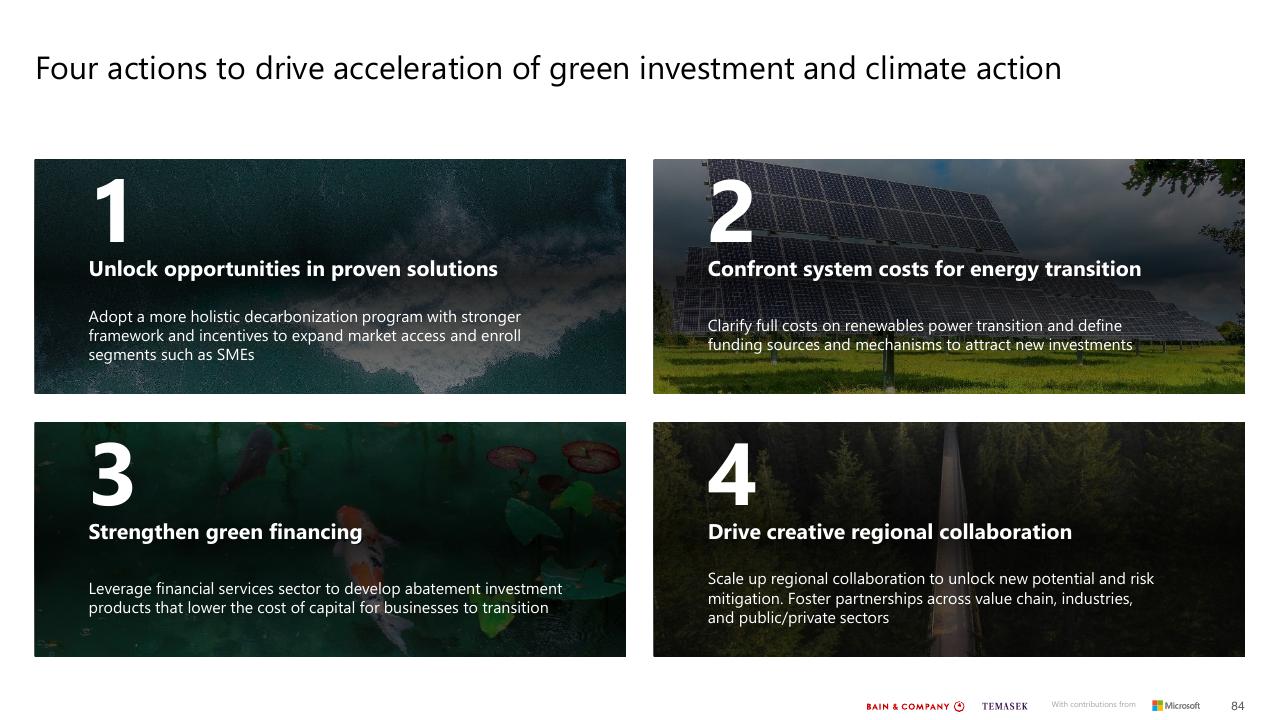 Four actions to drive acceleration of green investment and climate action

1
Unlock opportunities in proven solutions

Adopt a more holistic decarbonization program with stronger framework and incentives to expand market access and enroll segments such as SMEs

2
Confront system costs for energy transition

Clarify full costs on renewables power transition and define funding sources and mechanisms to attract new investments

3
Strengthen green financing

Leverage financial services sector to develop abatement investment products that lower the cost of capital for businesses to transition

4
Drive creative regional collaboration

Scale up regional collaboration to unlock new potential and risk mitigation. Foster partnerships across value chain, industries, and public/private sectors

BAIN & COMPANY TEMASEK With contributions from Microsoft 84